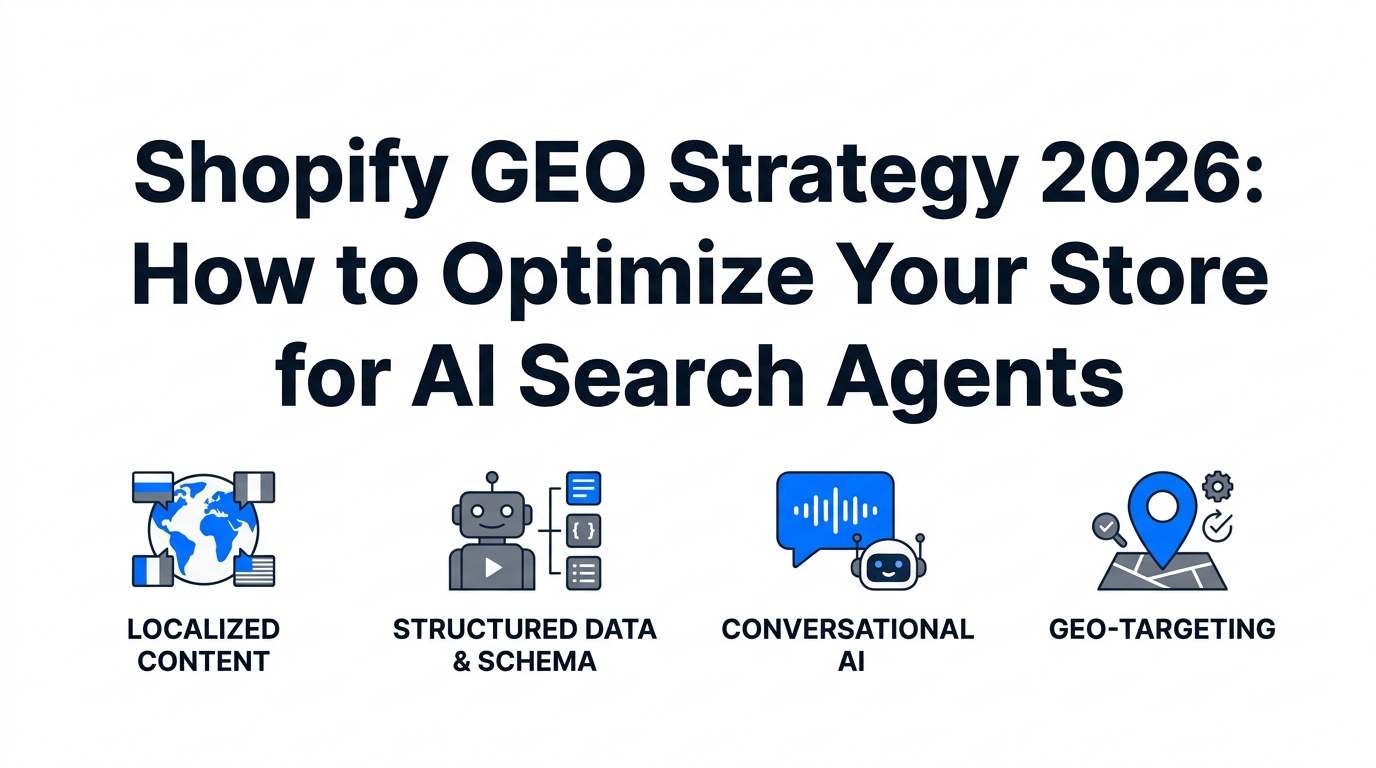 Shopify GEO Strategy 2026: How to Optimize Your Store for AI Search Agents

{ }

LOCALIZED CONTENT

STRUCTURED DATA & SCHEMA

CONVERSATIONAL AI

GEO-TARGETING